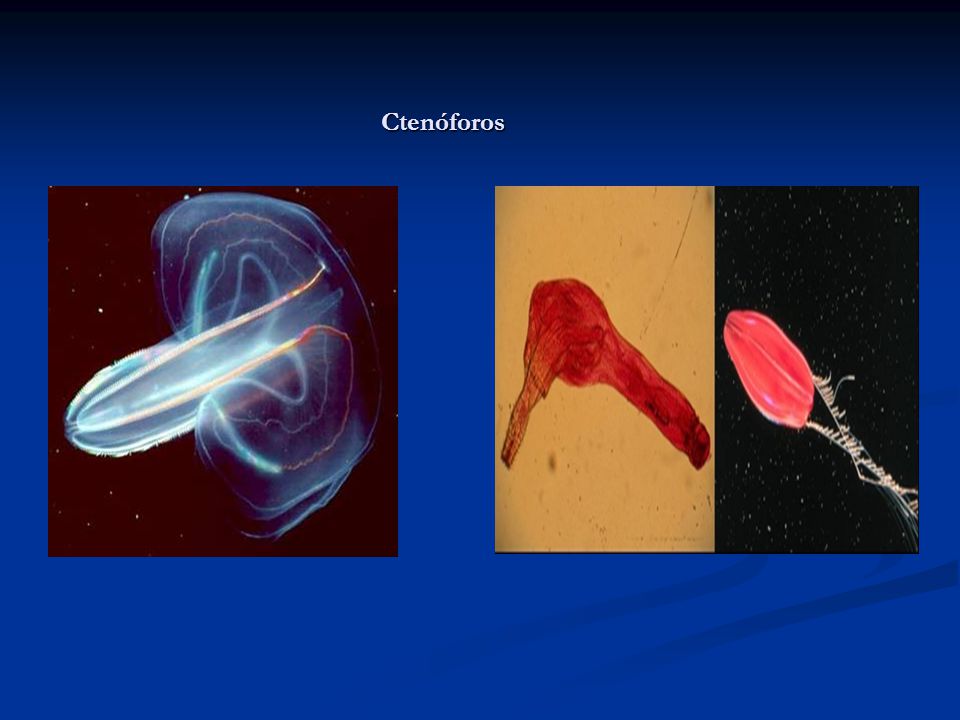 Ctenóforos